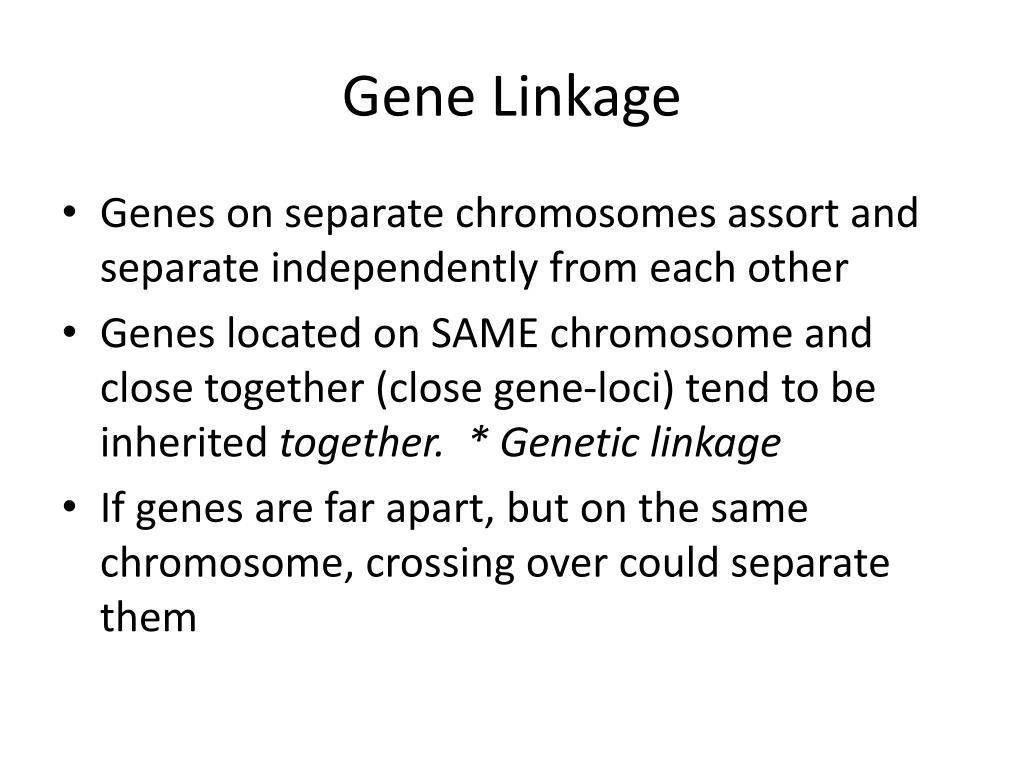 Gene Linkage

• Genes on separate chromosomes assort and separate independently from each other

• Genes located on SAME chromosome and close together (close gene-loci) tend to be inherited together. * Genetic linkage

• If genes are far apart, but on the same chromosome, crossing over could separate them